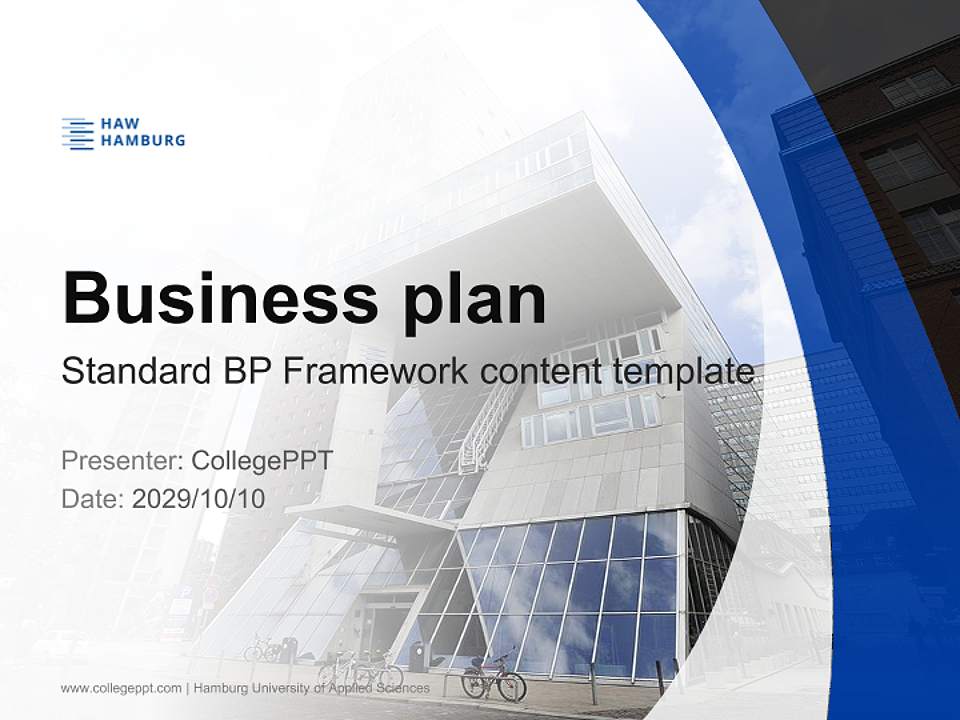 HAW
HAMBURG

Business plan

Standard BP Framework content template

Presenter: CollegePPT
Date: 2029/10/10

www.collegeppt.com | Hamburg University of Applied Sciences